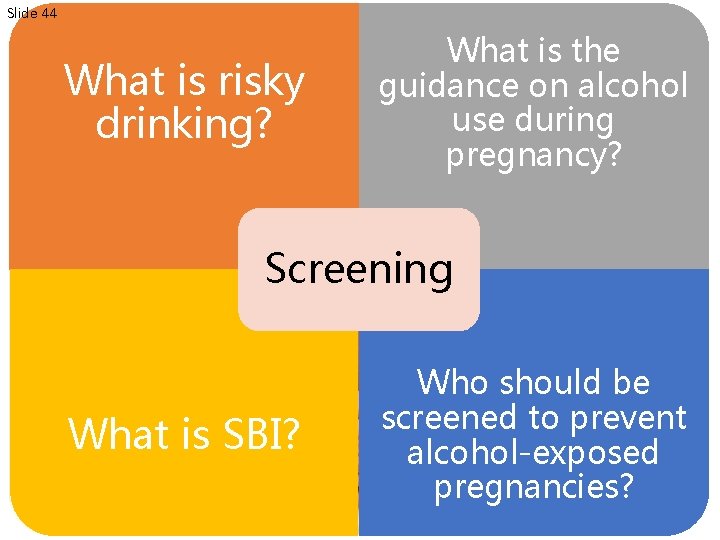 Slide 44

What is risky drinking?

What is the guidance on alcohol use during pregnancy?

Screening

What is SBI?

Who should be screened to prevent alcohol-exposed pregnancies?